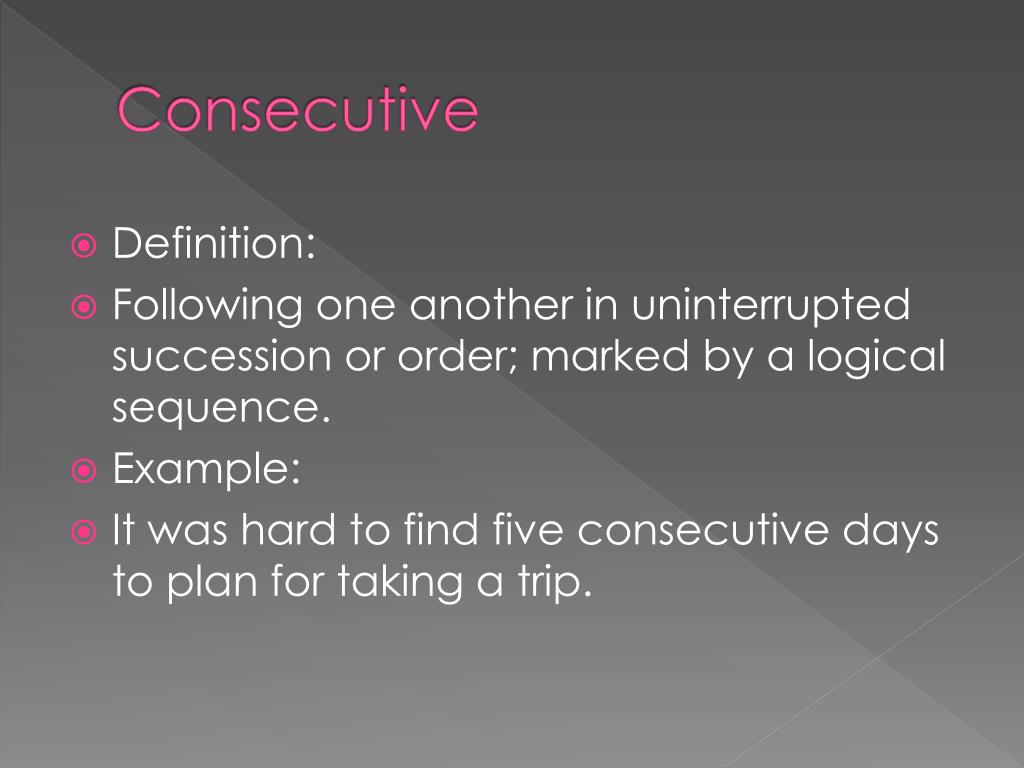 Consecutive

Definition:

Following one another in uninterrupted succession or order; marked by a logical sequence.

Example:

It was hard to find five consecutive days to plan for taking a trip.